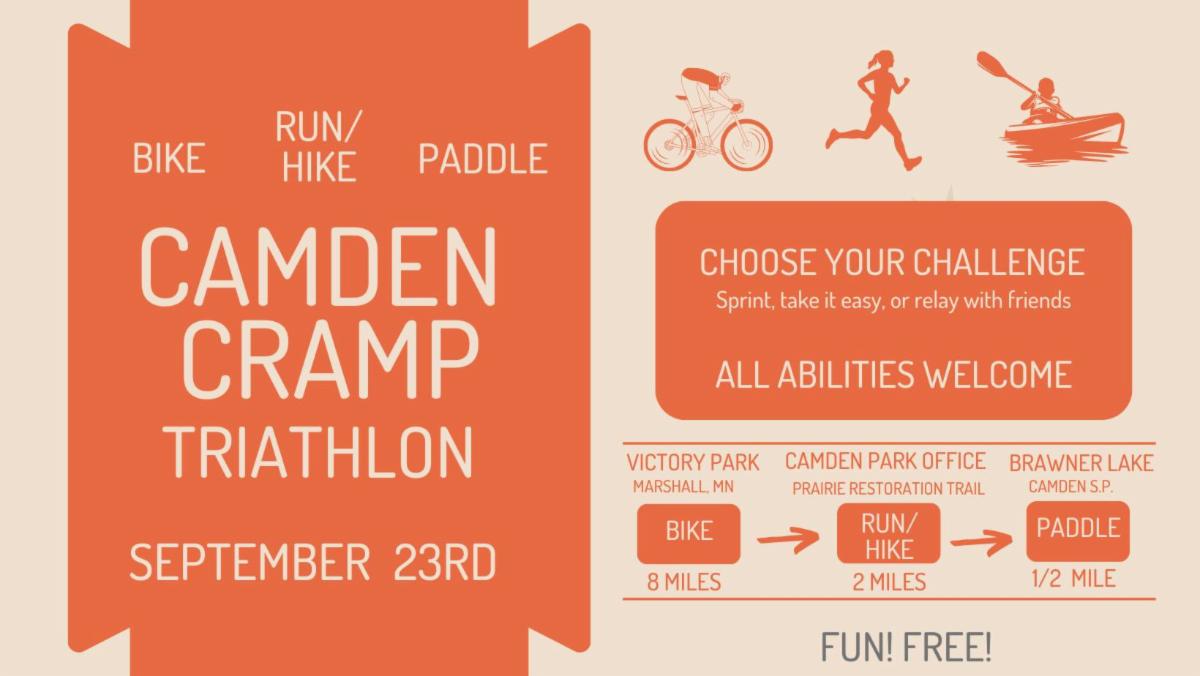 BIKE

RUN/ HIKE

PADDLE

CAMDEN CRAMP TRIATHLON

SEPTEMBER 23RD

CHOOSE YOUR CHALLENGE
Sprint, take it easy, or relay with friends

ALL ABILITIES WELCOME

VICTORY PARK
MARSHALL, MN
BIKE
8 MILES

CAMDEN PARK OFFICE
PRAIRIE RESTORATION TRAIL
RUN/ HIKE
2 MILES

BRAWNER LAKE
CAMDEN S.P.
PADDLE
1/2 MILE

FUN! FREE!